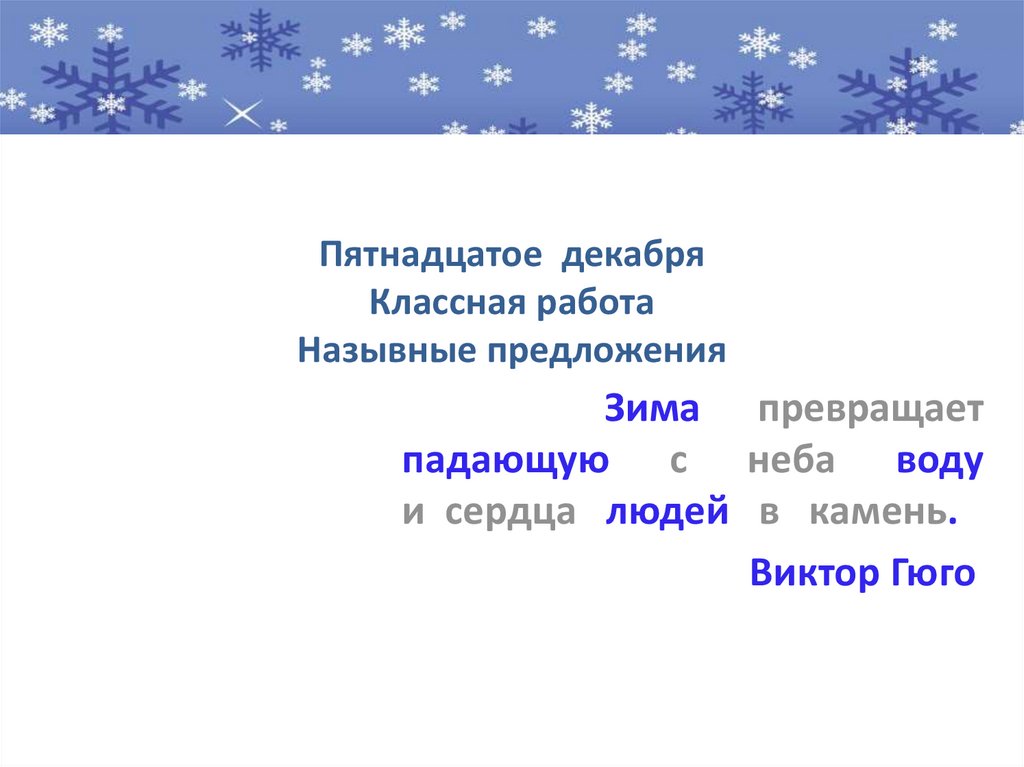 Пятнадцатое декабря
Классная работа
Назывные предложения

Зима превращает падающую с неба воду и сердца людей в камень.

Виктор Гюго